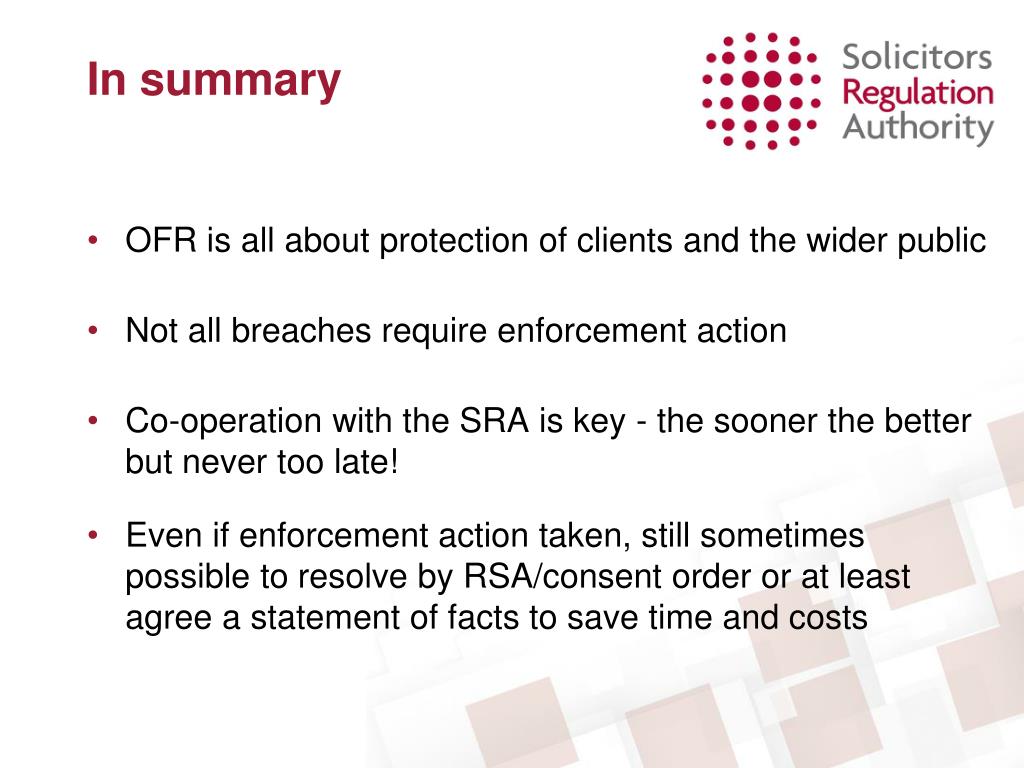 In summary

Solicitors Regulation Authority

• OFR is all about protection of clients and the wider public

• Not all breaches require enforcement action

• Co-operation with the SRA is key - the sooner the better but never too late!

• Even if enforcement action taken, still sometimes possible to resolve by RSA/consent order or at least agree a statement of facts to save time and costs